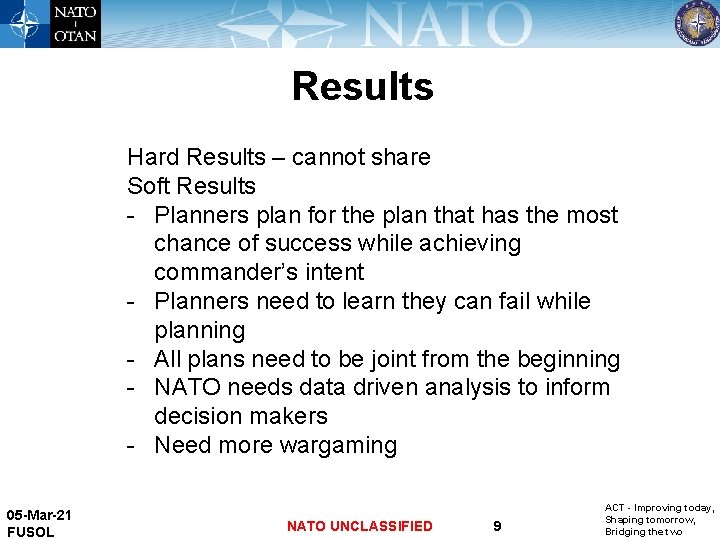 NATO
OTAN

NATO

Results

Hard Results – cannot share
Soft Results
- Planners plan for the plan that has the most chance of success while achieving commander's intent
- Planners need to learn they can fail while planning
- All plans need to be joint from the beginning
- NATO needs data driven analysis to inform decision makers
- Need more wargaming

05-Mar-21
FUSOL

NATO UNCLASSIFIED

9

ACT - Improving today, Shaping tomorrow, Bridging the two